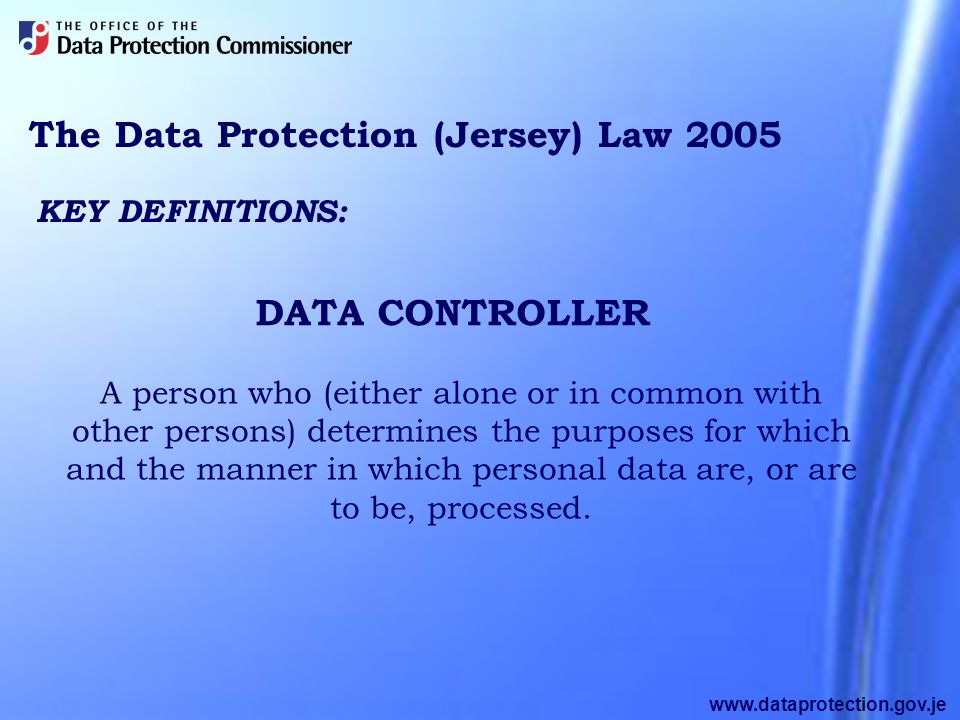 THE OFFICE OF THE
Data Protection Commissioner

The Data Protection (Jersey) Law 2005

KEY DEFINITIONS:

DATA CONTROLLER

A person who (either alone or in common with other persons) determines the purposes for which and the manner in which personal data are, or are to be, processed.

www.dataprotection.gov.je